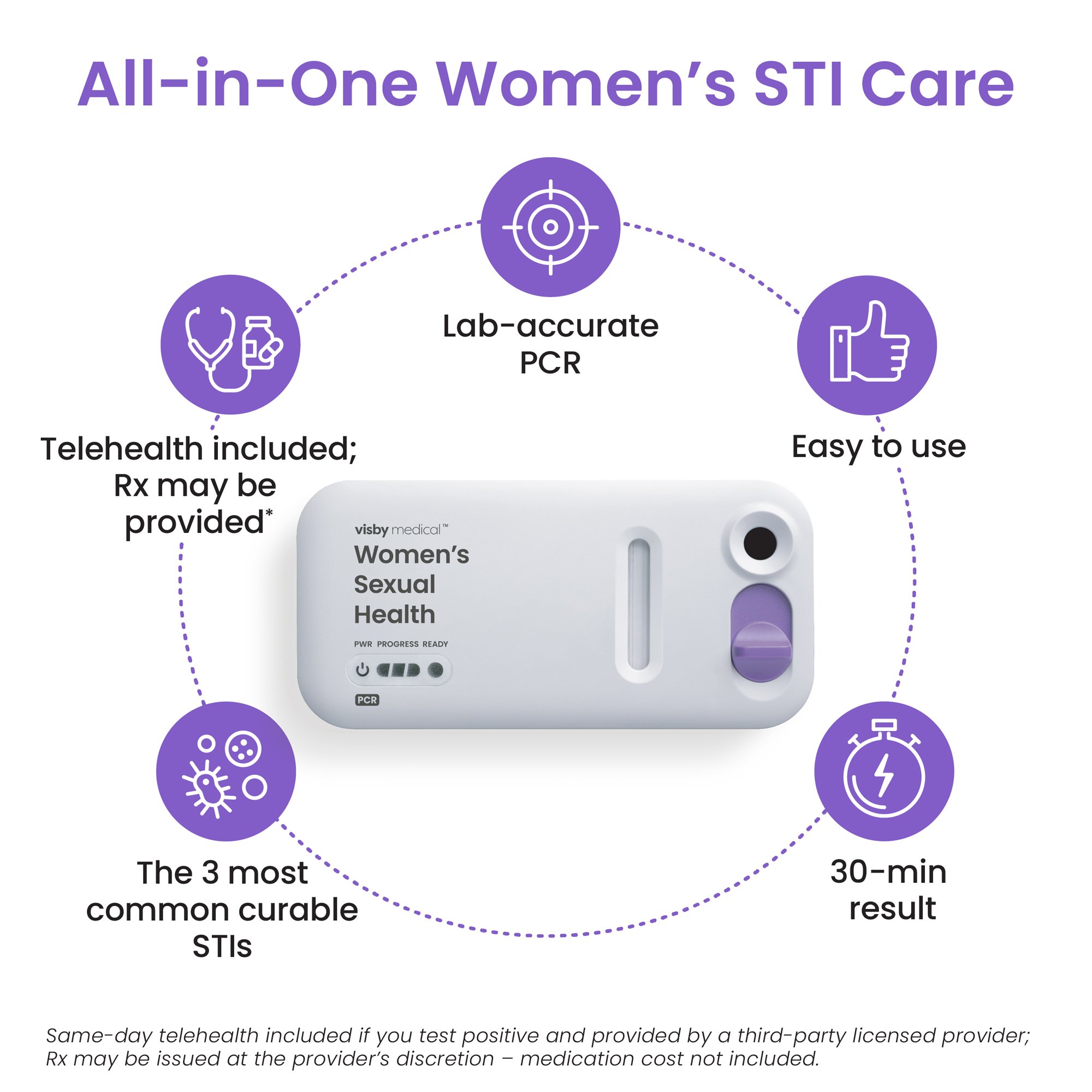 All-in-One Women's STI Care

Lab-accurate PCR

Telehealth included; Rx may be provided*

Easy to use

visby medical™
Women's Sexual Health
PWR PROGRESS READY
PCR

The 3 most common curable STIs

30-min result

Same-day telehealth included if you test positive and provided by a third-party licensed provider; Rx may be issued at the provider's discretion – medication cost not included.